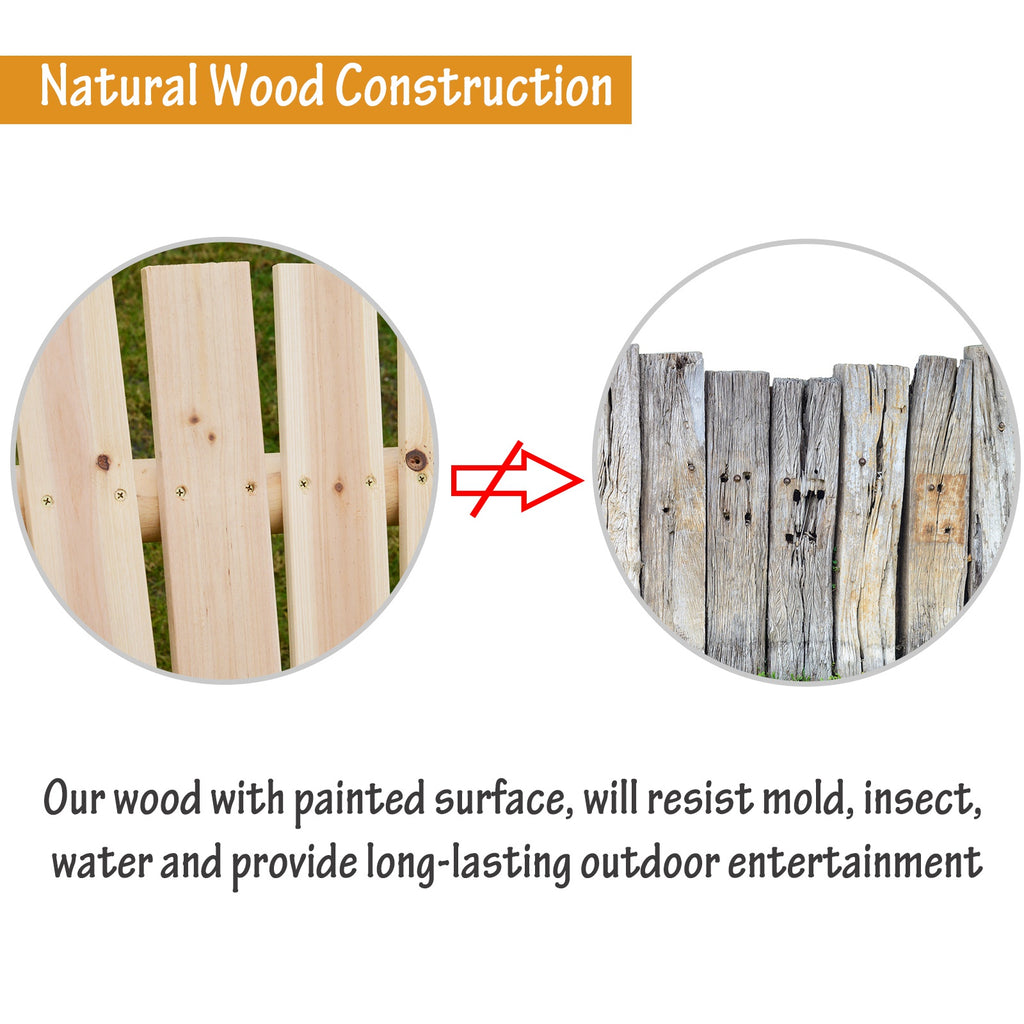 Natural Wood Construction

Our wood with painted surface, will resist mold, insect, water and provide long-lasting outdoor entertainment